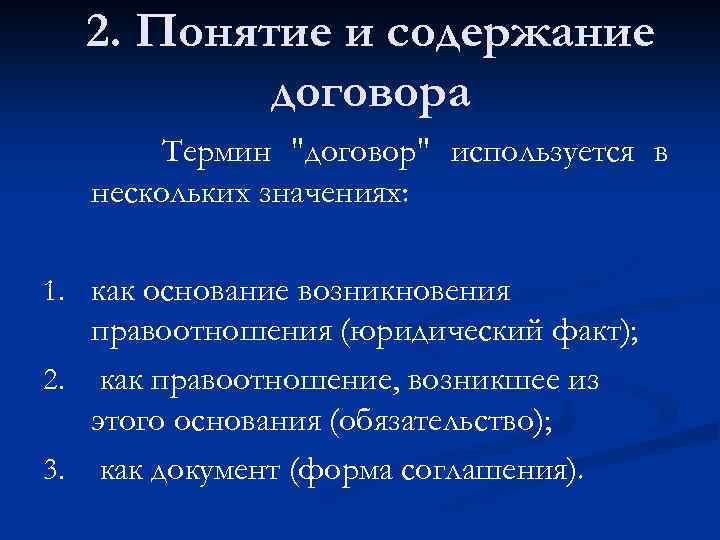 2. Понятие и содержание договора

Термин "договор" используется в нескольких значениях:

1. как основание возникновения правоотношения (юридический факт);
2. как правоотношение, возникшее из этого основания (обязательство);
3. как документ (форма соглашения).